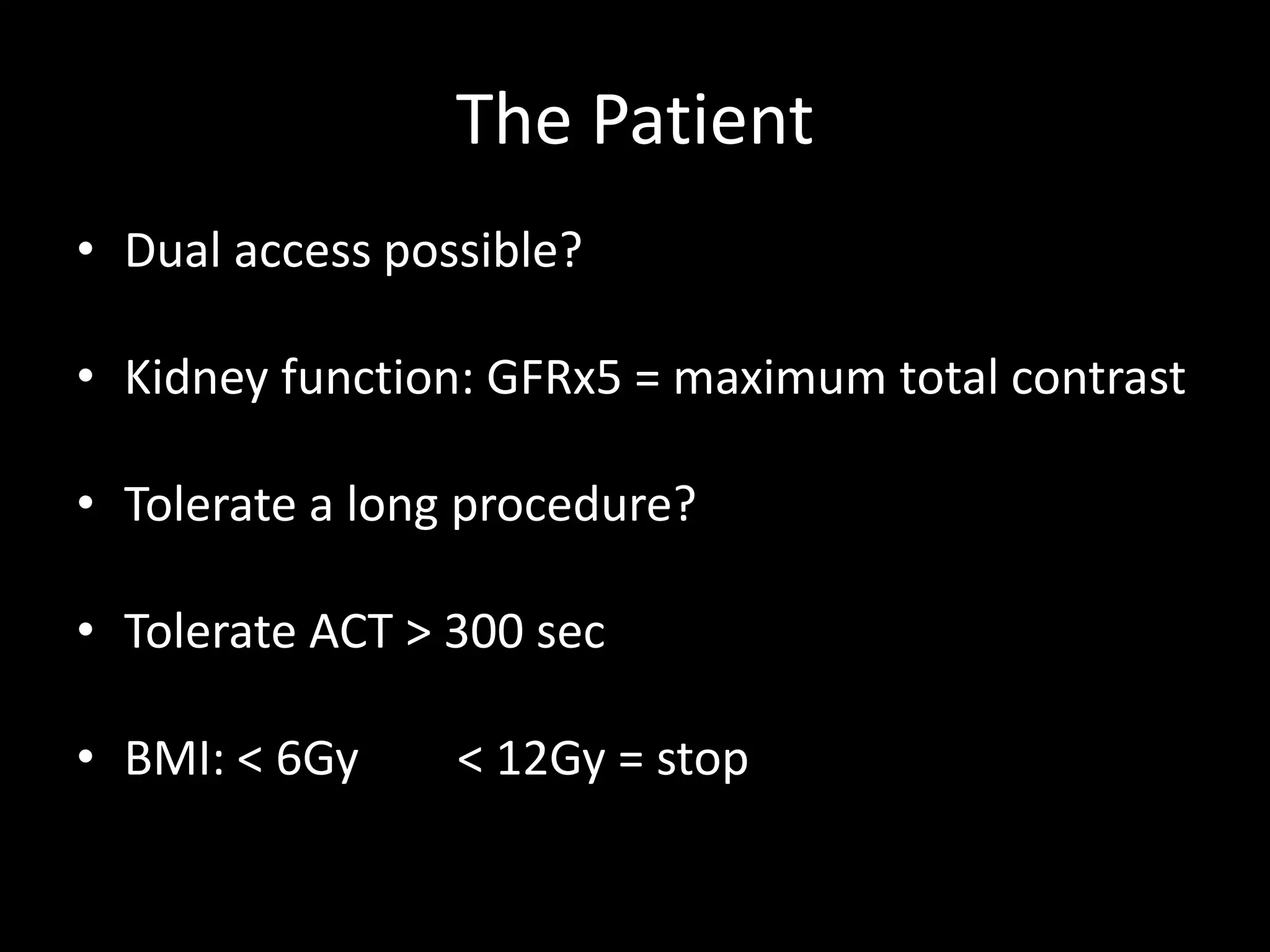 The Patient

• Dual access possible?

• Kidney function: GFRx5 = maximum total contrast

• Tolerate a long procedure?

• Tolerate ACT > 300 sec

• BMI: < 6Gy        < 12Gy = stop